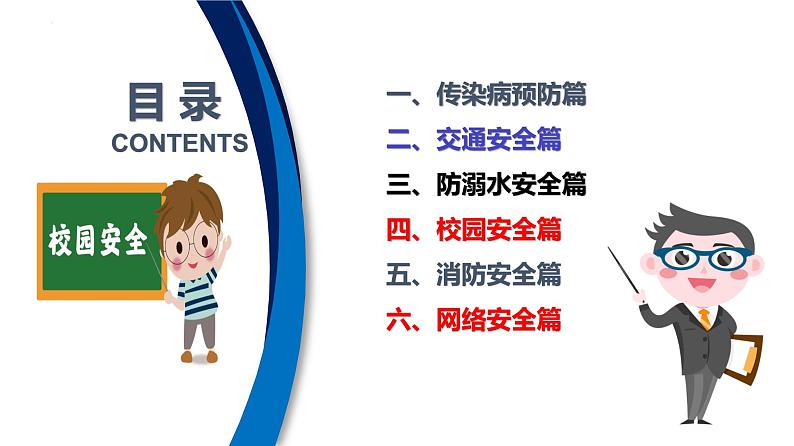 目录
CONTENTS

校园安全

一、传染病预防篇
二、交通安全篇
三、防溺水安全篇
四、校园安全篇
五、消防安全篇
六、网络安全篇